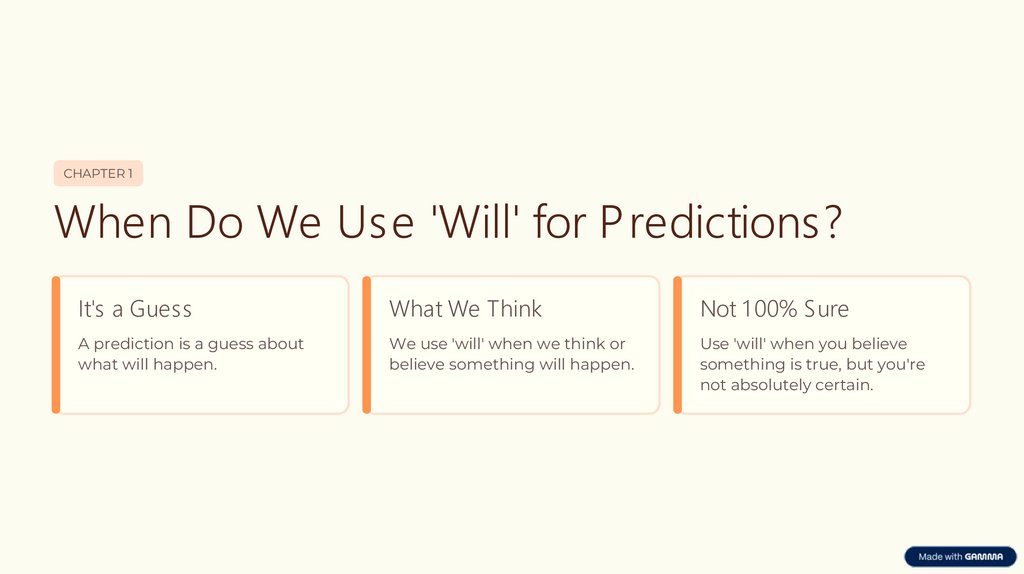 CHAPTER 1

When Do We Use 'Will' for Predictions?

It's a Guess

A prediction is a guess about what will happen.

What We Think

We use 'will' when we think or believe something will happen.

Not 100% Sure

Use 'will' when you believe something is true, but you're not absolutely certain.

Made with GAMMA